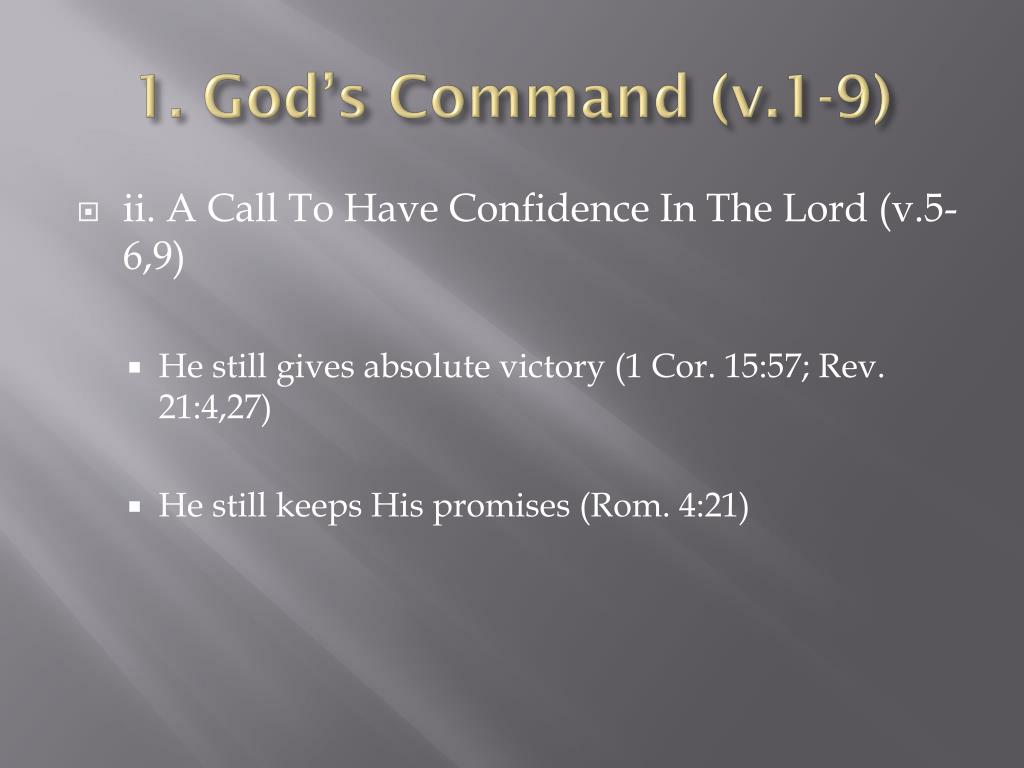 1. God's Command (v.1-9)

ii. A Call To Have Confidence In The Lord (v.5-6,9)

He still gives absolute victory (1 Cor. 15:57; Rev. 21:4,27)

He still keeps His promises (Rom. 4:21)